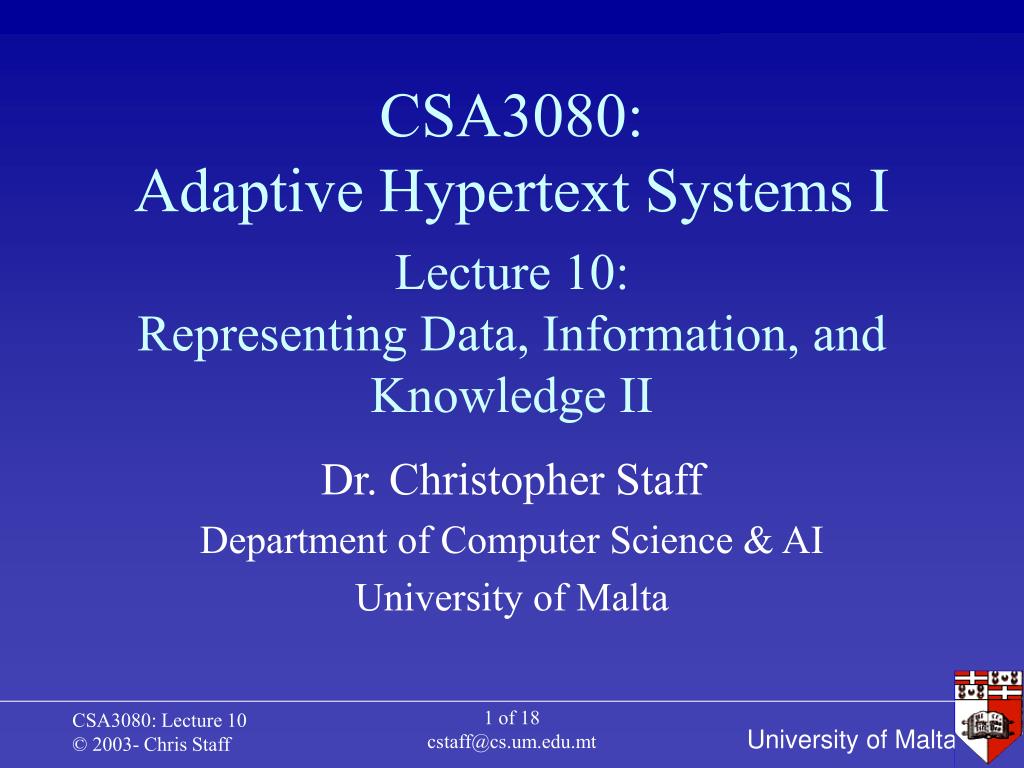 CSA3080:
Adaptive Hypertext Systems I

Lecture 10:
Representing Data, Information, and Knowledge II

Dr. Christopher Staff

Department of Computer Science & AI

University of Malta

CSA3080: Lecture 10
© 2003- Chris Staff

1 of 18
cstaff@cs.um.edu.mt

University of Malta